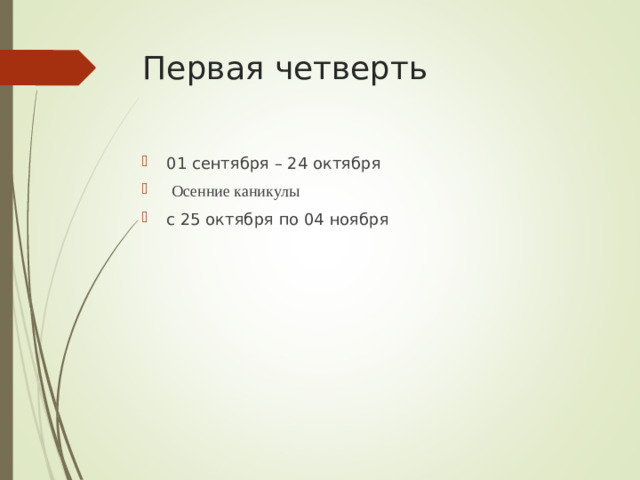 Первая четверть

01 сентября – 24 октября

Осенние каникулы

с 25 октября по 04 ноября